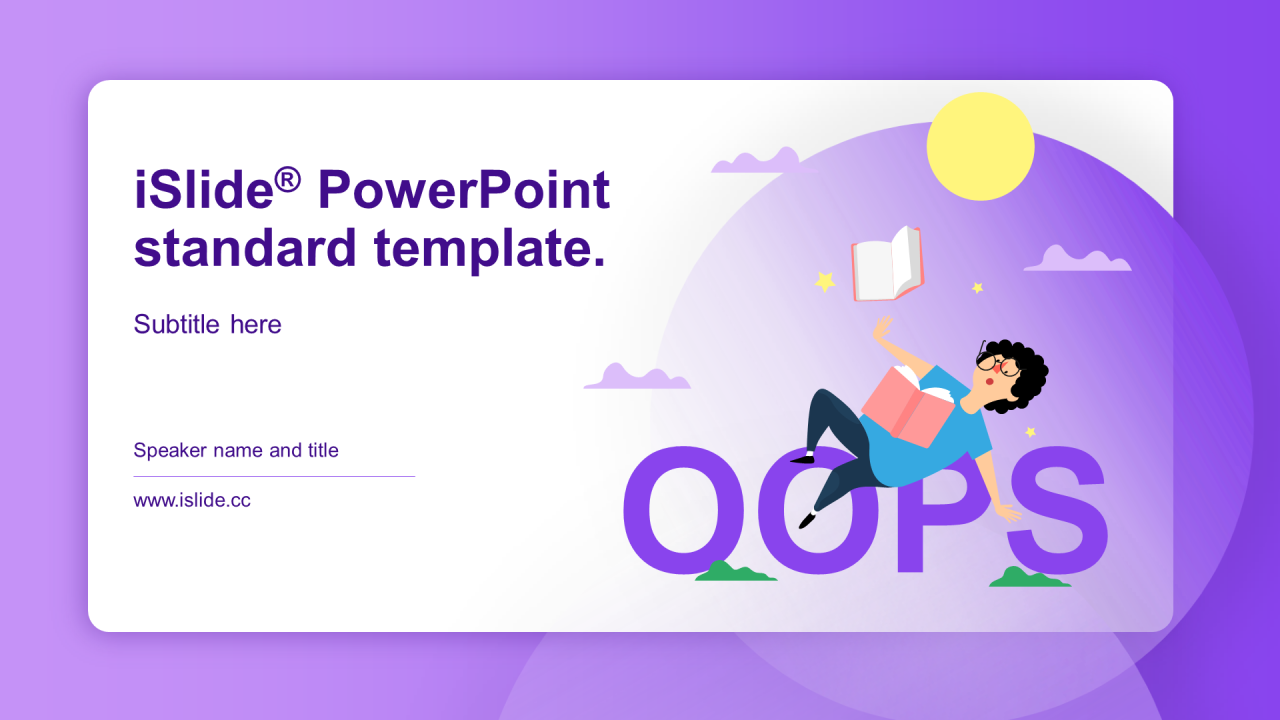 iSlide® PowerPoint standard template.

Subtitle here

Speaker name and title

www.islide.cc

OOPS